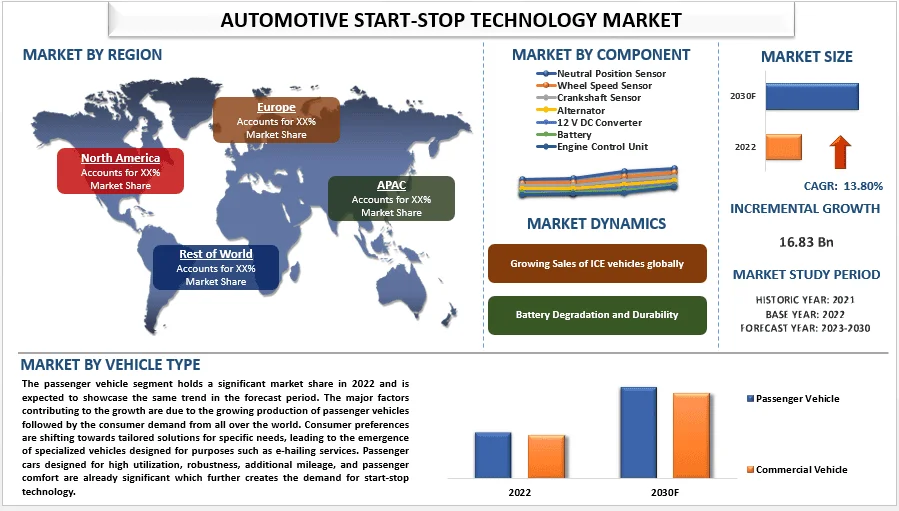 AUTOMOTIVE START-STOP TECHNOLOGY MARKET

MARKET BY REGION

Europe
Accounts for XX% Market Share

North America
Accounts for XX% Market Share

APAC
Accounts for XX% Market Share

Rest of World
Accounts for XX% Market Share

MARKET BY COMPONENT

Neutral Position Sensor
Wheel Speed Sensor
Crankshaft Sensor
Alternator
12 V DC Converter
Battery
Engine Control Unit

MARKET DYNAMICS

Growing Sales of ICE vehicles globally

Battery Degradation and Durability

MARKET SIZE

2030F

2022

CAGR: 13.80%

INCREMENTAL GROWTH

16.83 Bn

MARKET STUDY PERIOD

HISTORIC YEAR: 2021
BASE YEAR: 2022
FORECAST YEAR: 2023-2030

MARKET BY VEHICLE TYPE

The passenger vehicle segment holds a significant market share in 2022 and is expected to showcase the same trend in the forecast period. The major factors contributing to the growth are due to the growing production of passenger vehicles followed by the consumer demand from all over the world. Consumer preferences are shifting towards tailored solutions for specific needs, leading to the emergence of specialized vehicles designed for purposes such as e-hailing services. Passenger cars designed for high utilization, robustness, additional mileage, and passenger comfort are already significant which further creates the demand for start-stop technology.

2022
2030F

Passenger Vehicle

Commercial Vehicle